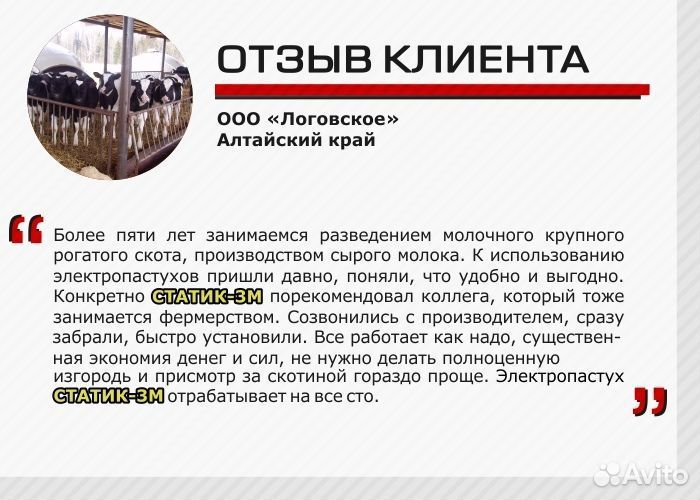 ОТЗЫВ КЛИЕНТА

ООО «Логовское»
Алтайский край

“ Более пяти лет занимаемся разведением молочного крупного рогатого скота, производством сырого молока. К использованию электропастухов пришли давно, поняли, что удобно и выгодно. Конкретно СТАТИК-3М порекомендовал коллега, который тоже занимается фермерством. Созвонились с производителем, сразу забрали, быстро установили. Все работает как надо, существенная экономия денег и сил, не нужно делать полноценную изгородь и присмотр за скотиной гораздо проще. Электропастух СТАТИК-3М отрабатывает на все сто. ”

Avito